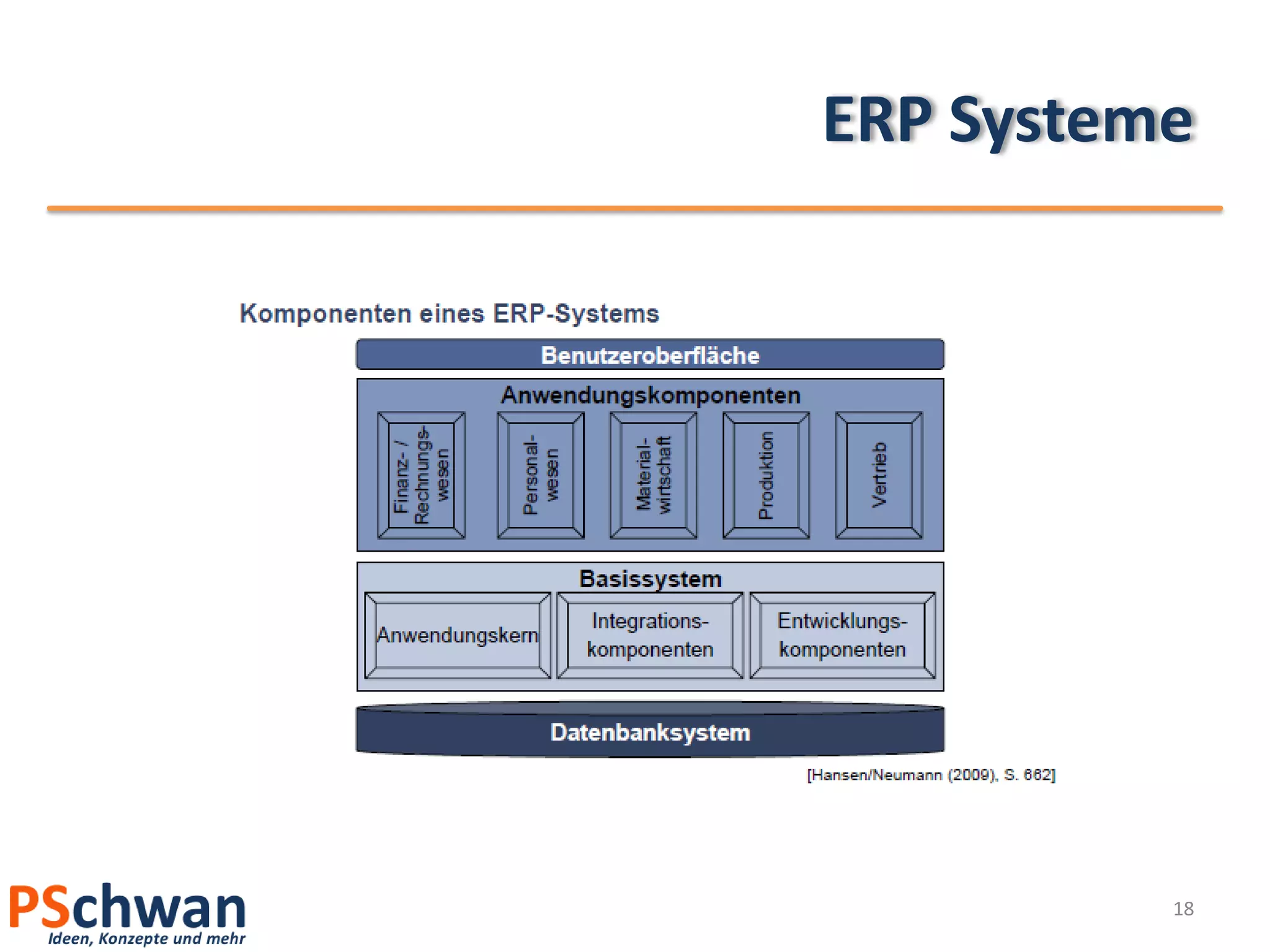 ERP Systeme

Komponenten eines ERP-Systems

Benutzeroberfläche

Anwendungskomponenten

Finanz- / Rechnungswesen

Personalwesen

Materialwirtschaft

Produktion

Vertrieb

Basissystem

Anwendungskern

Integrationskomponenten

Entwicklungskomponenten

Datenbanksystem

[Hansen/Neumann (2009), S. 662]

PSchwan
Ideen, Konzepte und mehr

18